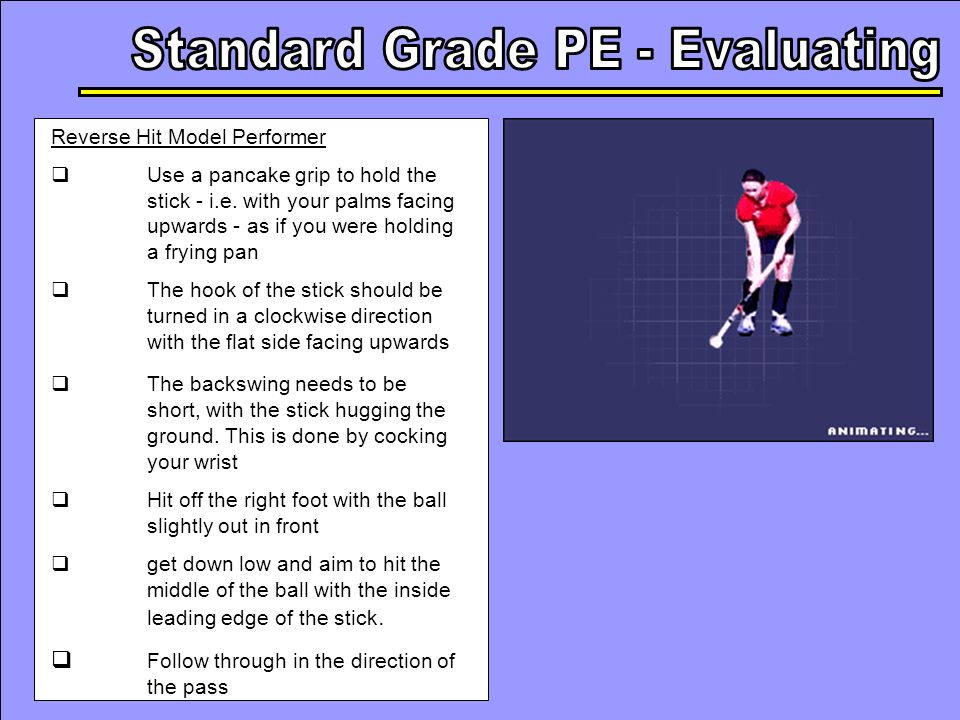 Standard Grade PE - Evaluating

Reverse Hit Model Performer

❑ Use a pancake grip to hold the stick - i.e. with your palms facing upwards - as if you were holding a frying pan

❑ The hook of the stick should be turned in a clockwise direction with the flat side facing upwards

❑ The backswing needs to be short, with the stick hugging the ground. This is done by cocking your wrist

❑ Hit off the right foot with the ball slightly out in front

❑ get down low and aim to hit the middle of the ball with the inside leading edge of the stick.

❑ Follow through in the direction of the pass

ANIMATING...